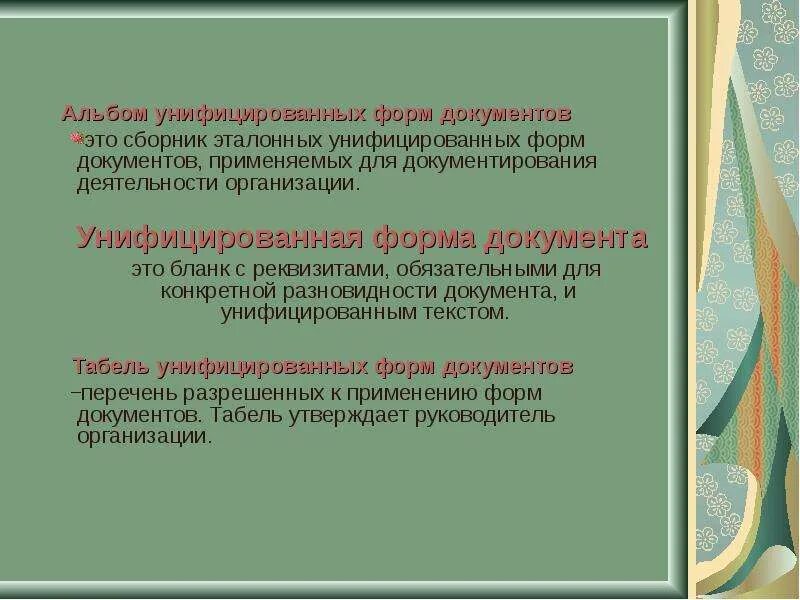 Альбом унифицированных форм документов

это сборник эталонных унифицированных форм документов, применяемых для документирования деятельности организации.

Унифицированная форма документа

это бланк с реквизитами, обязательными для конкретной разновидности документа, и унифицированным текстом.

Табель унифицированных форм документов

–перечень разрешенных к применению форм документов. Табель утверждает руководитель организации.